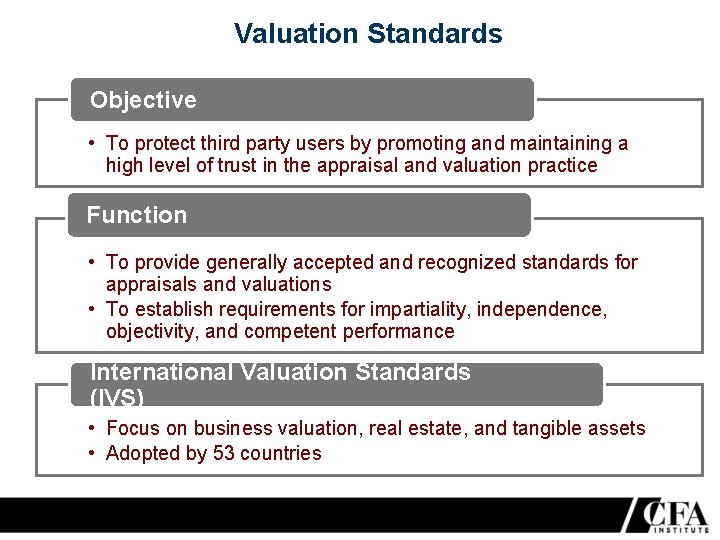 Valuation Standards

Objective

• To protect third party users by promoting and maintaining a high level of trust in the appraisal and valuation practice

Function

• To provide generally accepted and recognized standards for appraisals and valuations
• To establish requirements for impartiality, independence, objectivity, and competent performance

International Valuation Standards (IVS)

• Focus on business valuation, real estate, and tangible assets
• Adopted by 53 countries

CFA INSTITUTE